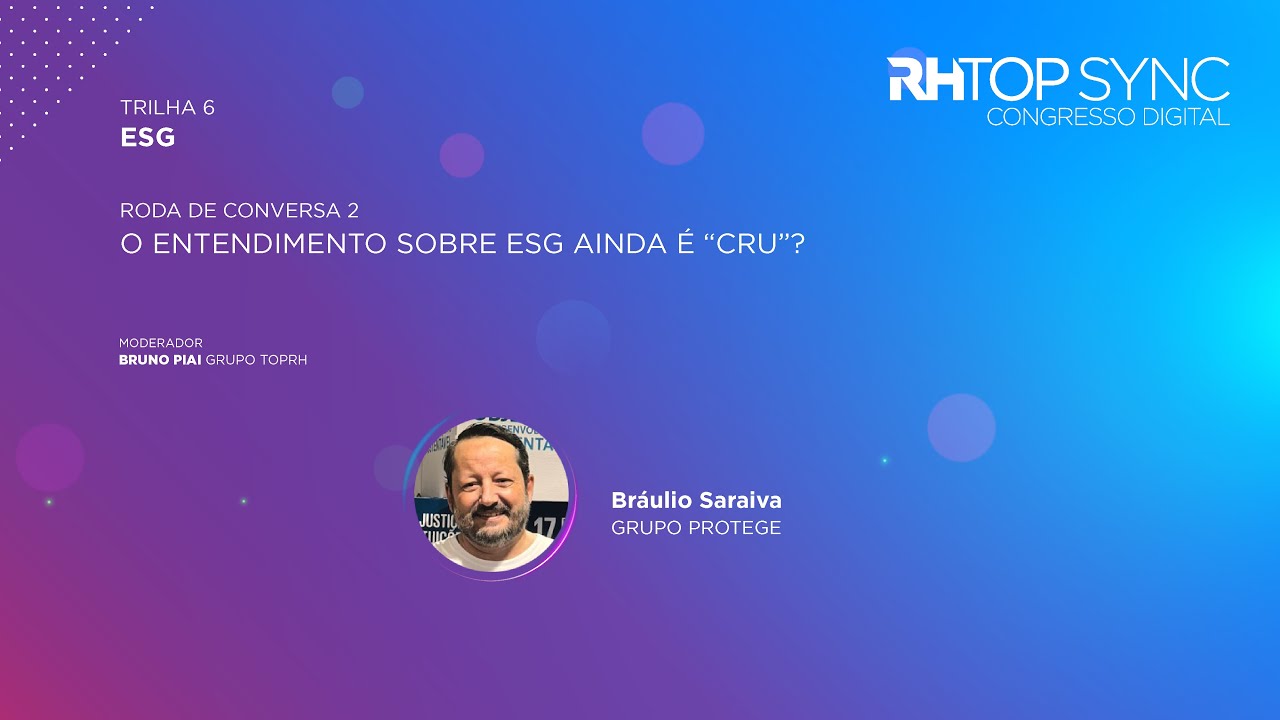 TRILHA 6
ESG

RHTOP SYNC
CONGRESSO DIGITAL

RODA DE CONVERSA 2
O ENTENDIMENTO SOBRE ESG AINDA É “CRU”?

MODERADOR
BRUNO PIAI GRUPO TOPRH

Bráulio Saraiva
GRUPO PROTEGE